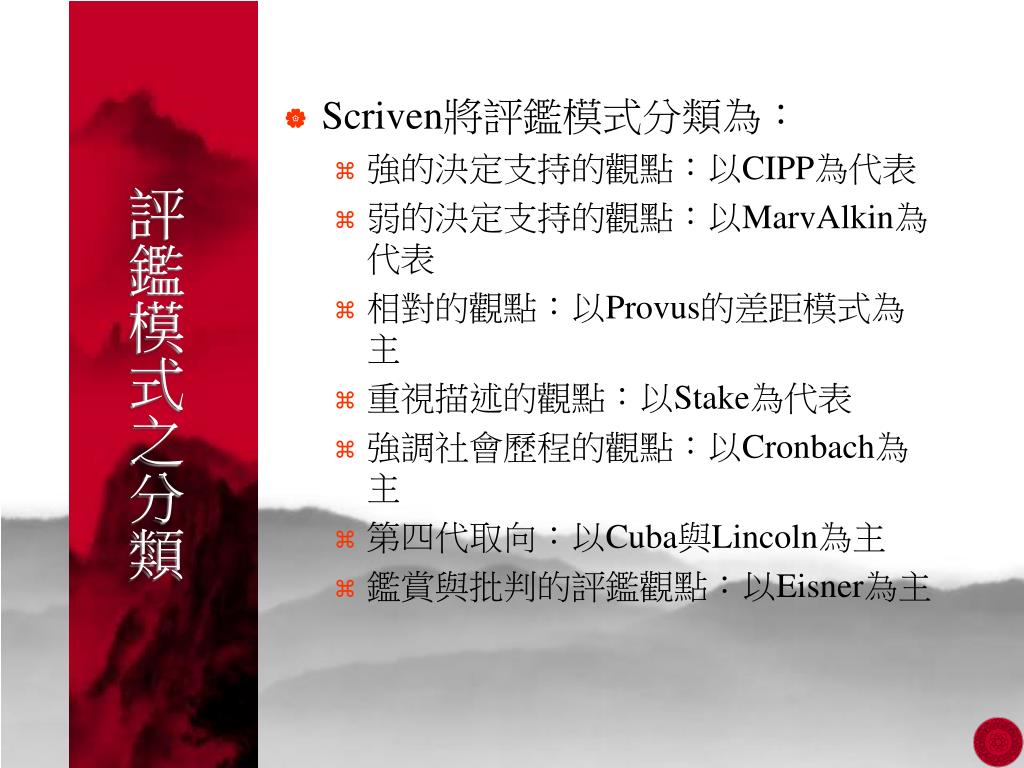 評鑑模式之分類

Scriven將評鑑模式分類為：

強的決定支持的觀點：以CIPP為代表

弱的決定支持的觀點：以MarvAlkin為代表

相對的觀點：以Provus的差距模式為主

重視描述的觀點：以Stake為代表

強調社會歷程的觀點：以Cronbach為主

第四代取向：以Cuba與Lincoln為主

鑑賞與批判的評鑑觀點：以Eisner為主